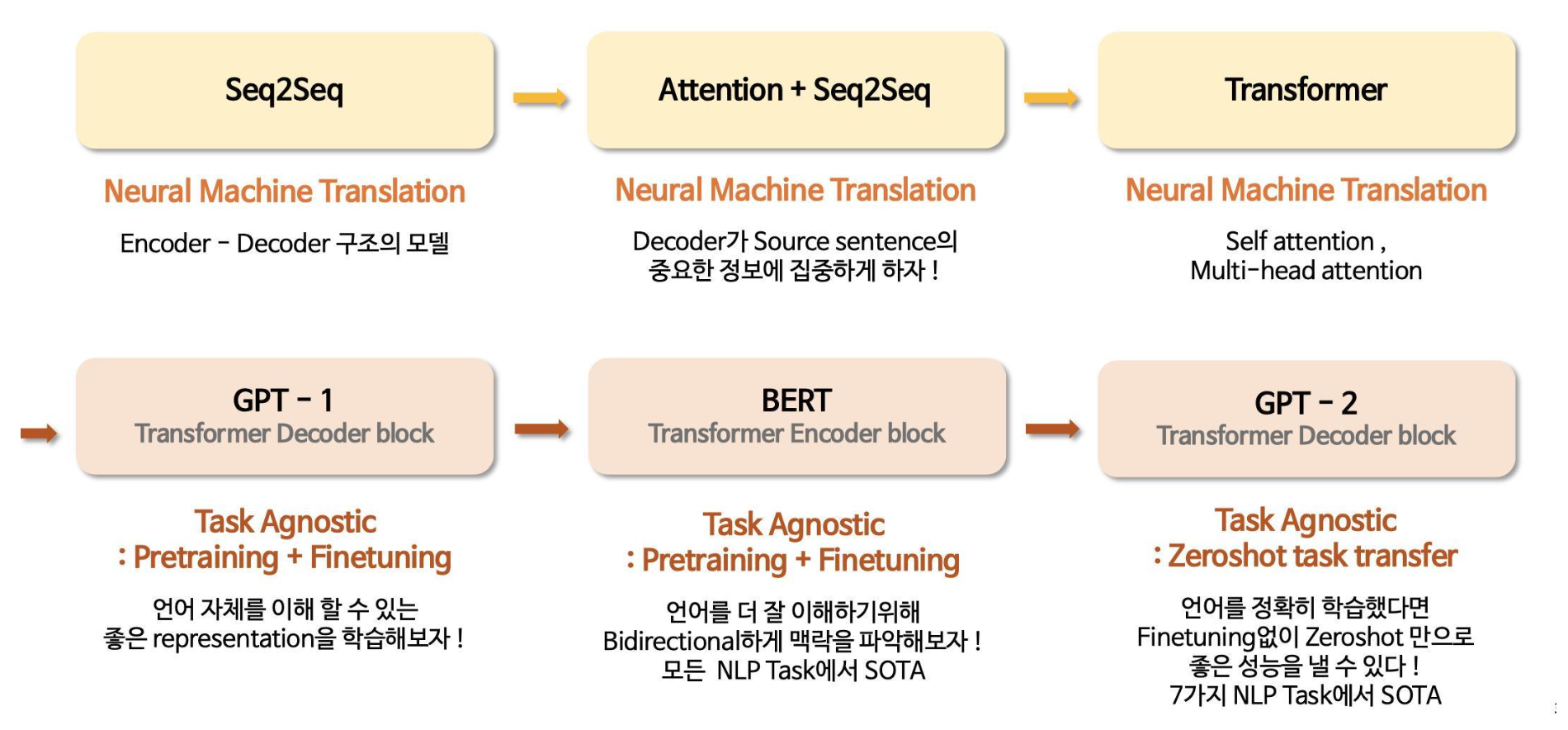 Seq2Seq

Neural Machine Translation

Encoder - Decoder 구조의 모델

Attention + Seq2Seq

Neural Machine Translation

Decoder가 Source sentence의 중요한 정보에 집중하게 하자 !

Transformer

Neural Machine Translation

Self attention , Multi-head attention

GPT - 1
Transformer Decoder block

Task Agnostic
: Pretraining + Finetuning

언어 자체를 이해 할 수 있는 좋은 representation을 학습해보자 !

BERT
Transformer Encoder block

Task Agnostic
: Pretraining + Finetuning

언어를 더 잘 이해하기위해 Bidirectional하게 맥락을 파악해보자 !
모든 NLP Task에서 SOTA

GPT - 2
Transformer Decoder block

Task Agnostic
: Zeroshot task transfer

언어를 정확히 학습했다면 Finetuning없이 Zeroshot 만으로 좋은 성능을 낼 수 있다 !
7가지 NLP Task에서 SOTA